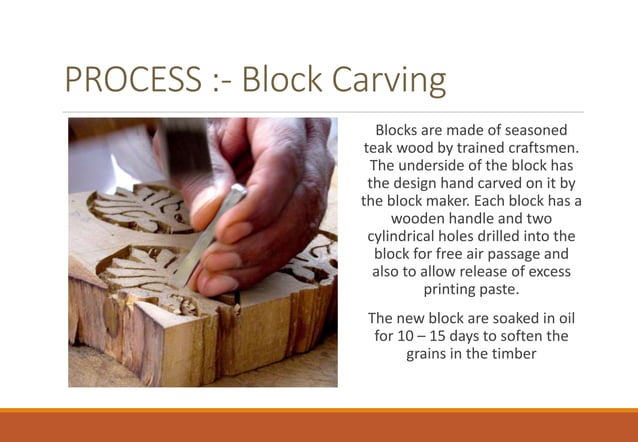 PROCESS :- Block Carving

Blocks are made of seasoned teak wood by trained craftsmen. The underside of the block has the design hand carved on it by the block maker. Each block has a wooden handle and two cylindrical holes drilled into the block for free air passage and also to allow release of excess printing paste.

The new block are soaked in oil for 10 – 15 days to soften the grains in the timber